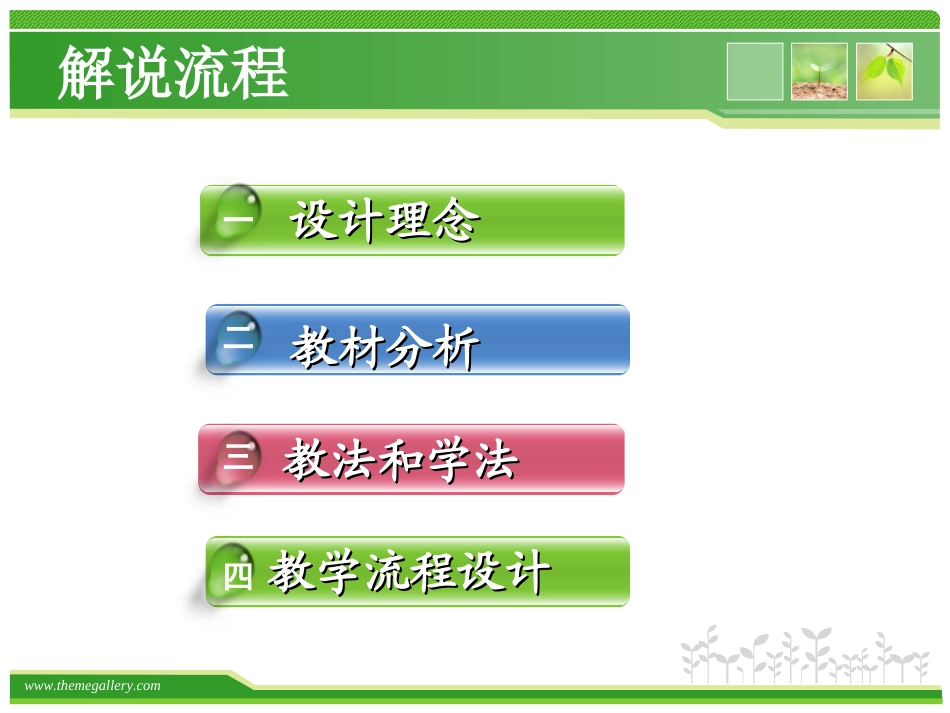 解说流程

一 设计理念

二 教材分析

三 教法和学法

四 教学流程设计

www.themegallery.com